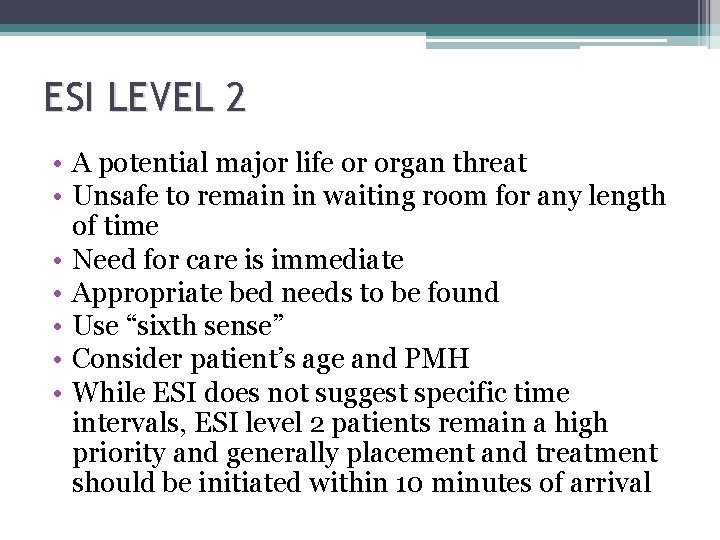 ESI LEVEL 2

• A potential major life or organ threat
• Unsafe to remain in waiting room for any length of time
• Need for care is immediate
• Appropriate bed needs to be found
• Use “sixth sense”
• Consider patient’s age and PMH
• While ESI does not suggest specific time intervals, ESI level 2 patients remain a high priority and generally placement and treatment should be initiated within 10 minutes of arrival